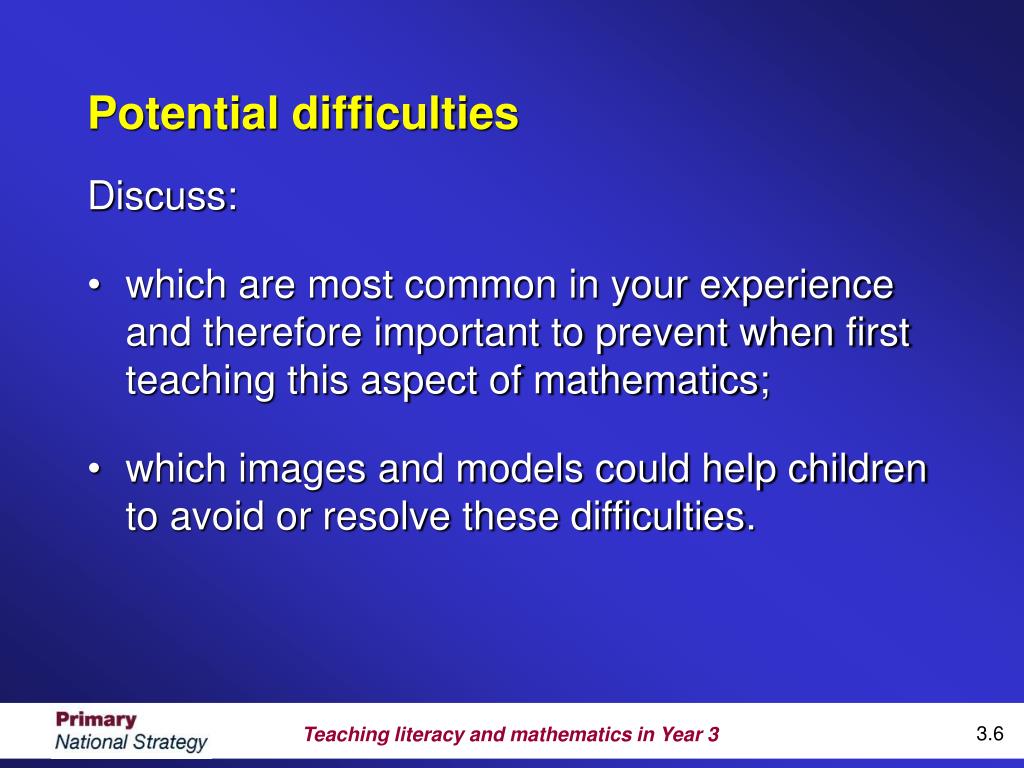 Potential difficulties

Discuss:

• which are most common in your experience and therefore important to prevent when first teaching this aspect of mathematics;

• which images and models could help children to avoid or resolve these difficulties.

Primary
National Strategy

Teaching literacy and mathematics in Year 3

3.6